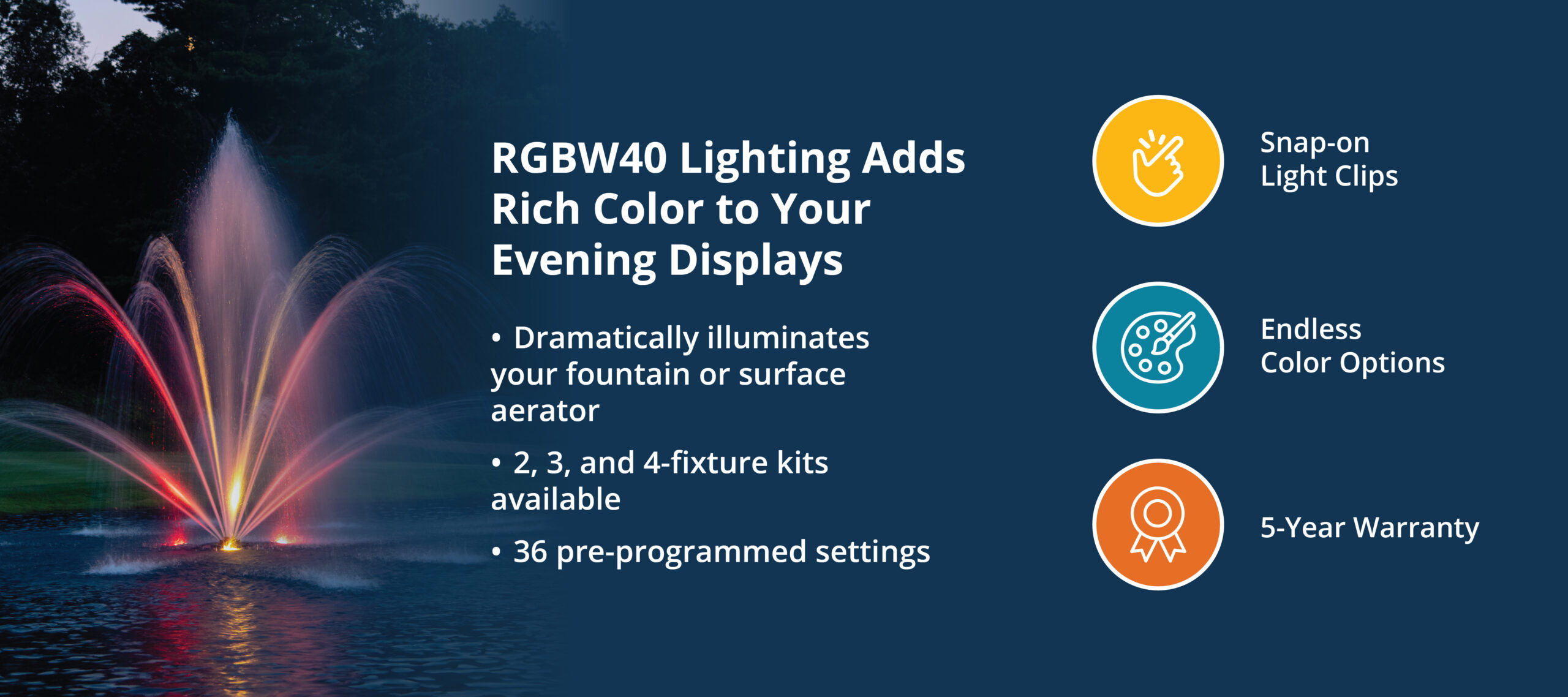 RGBW40 Lighting Adds Rich Color to Your Evening Displays

• Dramatically illuminates your fountain or surface aerator

• 2, 3, and 4-fixture kits available

• 36 pre-programmed settings

Snap-on Light Clips

Endless Color Options

5-Year Warranty